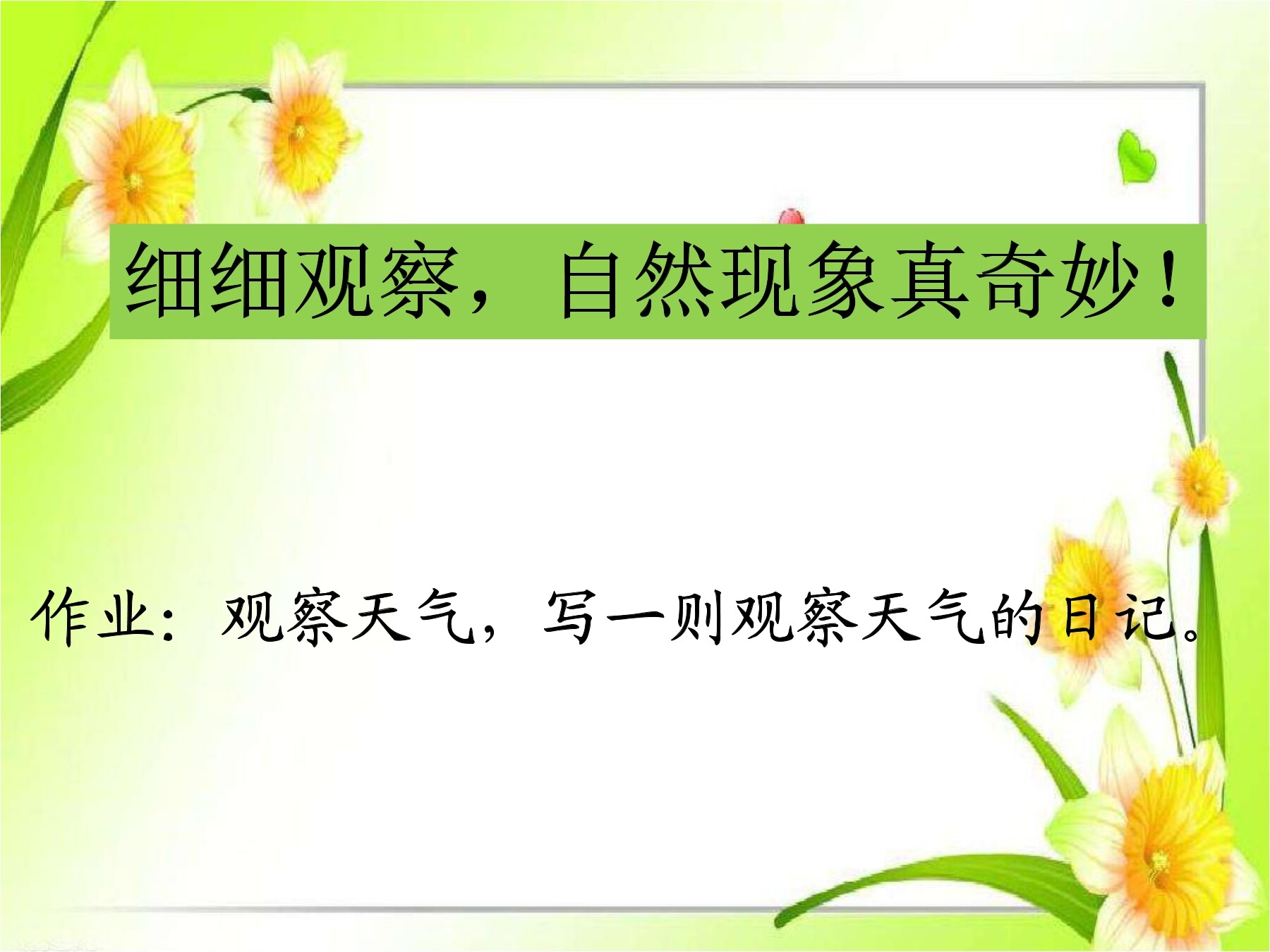 细细观察，自然现象真奇妙！

作业：观察天气，写一则观察天气的日记。